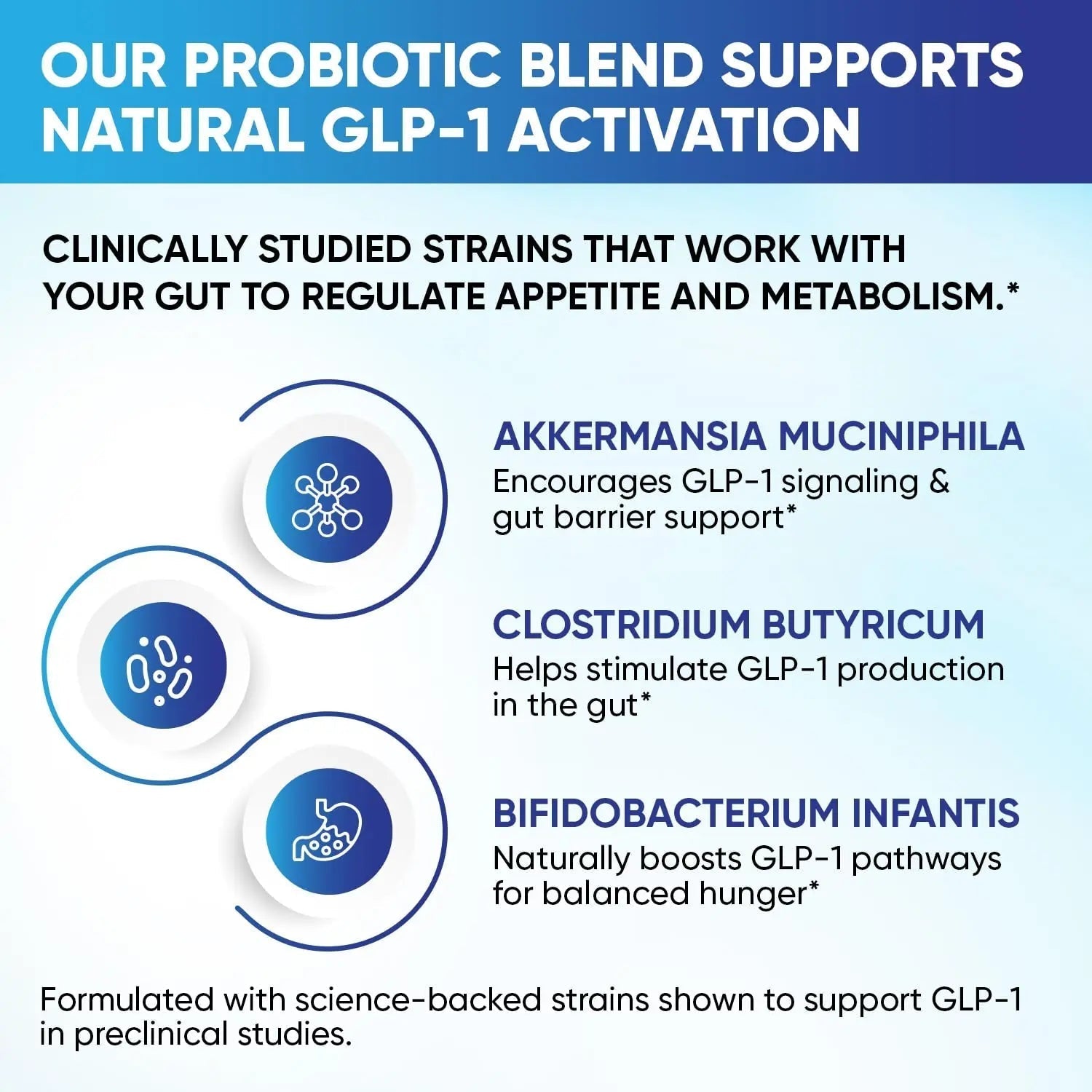 OUR PROBIOTIC BLEND SUPPORTS NATURAL GLP-1 ACTIVATION

CLINICALLY STUDIED STRAINS THAT WORK WITH YOUR GUT TO REGULATE APPETITE AND METABOLISM.*

AKKERMANSIA MUCINIPHILA
Encourages GLP-1 signaling & gut barrier support*

CLOSTRIDIUM BUTYRICUM
Helps stimulate GLP-1 production in the gut*

BIFIDOBACTERIUM INFANTIS
Naturally boosts GLP-1 pathways for balanced hunger*

Formulated with science-backed strains shown to support GLP-1 in preclinical studies.